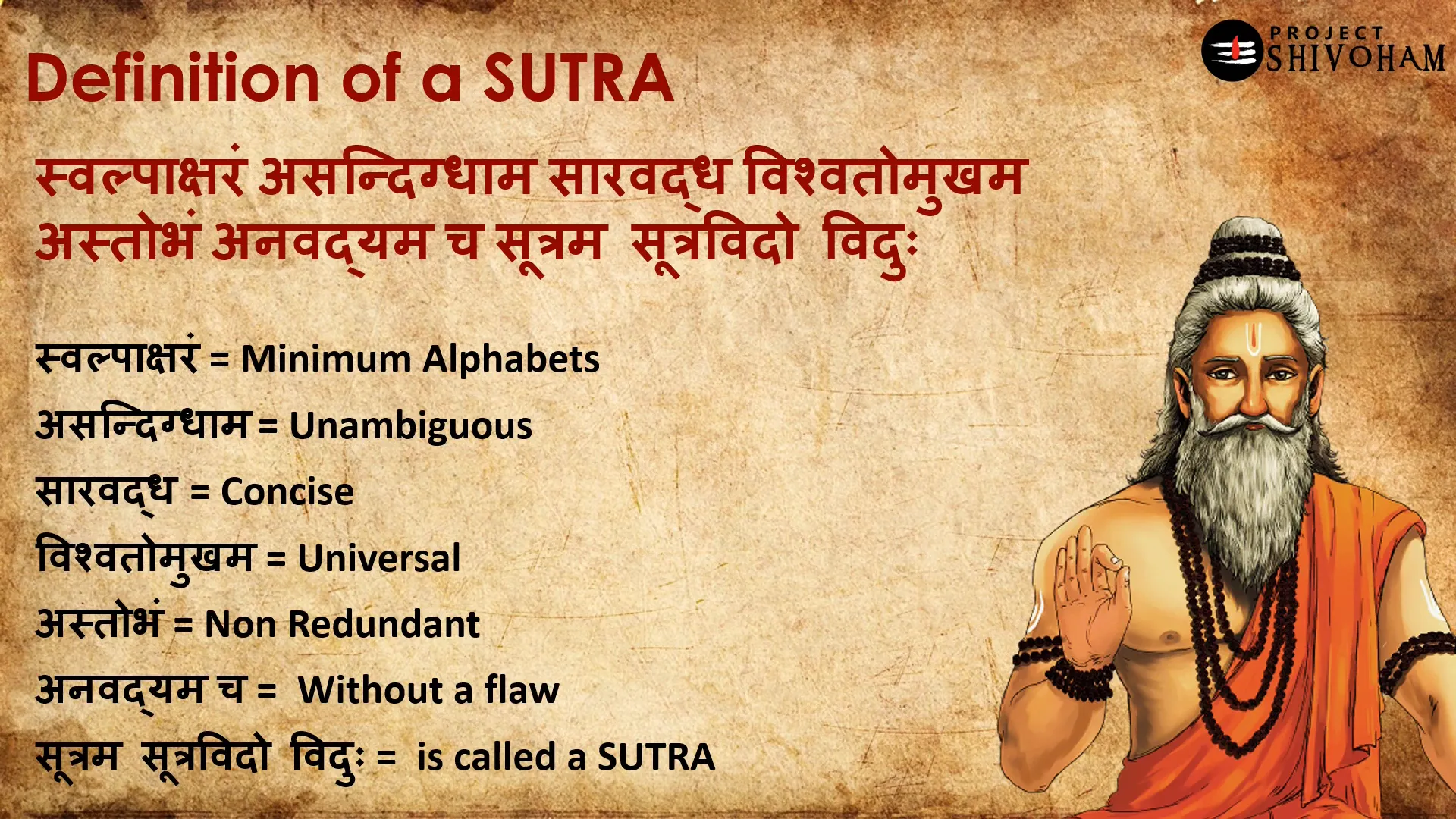 PROJECT SHIVOHAM

Definition of a SUTRA

स्वल्पाक्षरं असन्दिग्धाम सारवद्ध विश्वतोमुखम
अस्तोभं अनवद्यम च सूत्रम सूत्रविदो विदुः

स्वल्पाक्षरं = Minimum Alphabets
असन्दिग्धाम = Unambiguous
सारवद्ध = Concise
विश्वतोमुखम = Universal
अस्तोभं = Non Redundant
अनवद्यम च = Without a flaw
सूत्रम सूत्रविदो विदुः = is called a SUTRA